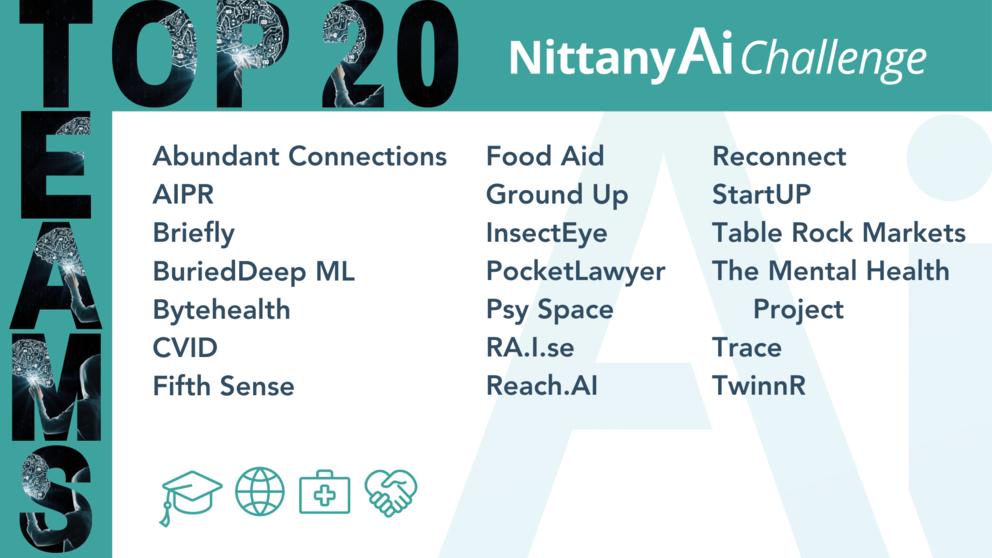 TOP 20

TEAMS

NittanyAi Challenge

Abundant Connections
AIPR
Briefly
BuriedDeep ML
Bytehealth
CVID
Fifth Sense

Food Aid
Ground Up
InsectEye
PocketLawyer
Psy Space
RA.I.se
Reach.AI

Reconnect
StartUP
Table Rock Markets
The Mental Health Project
Trace
TwinnR